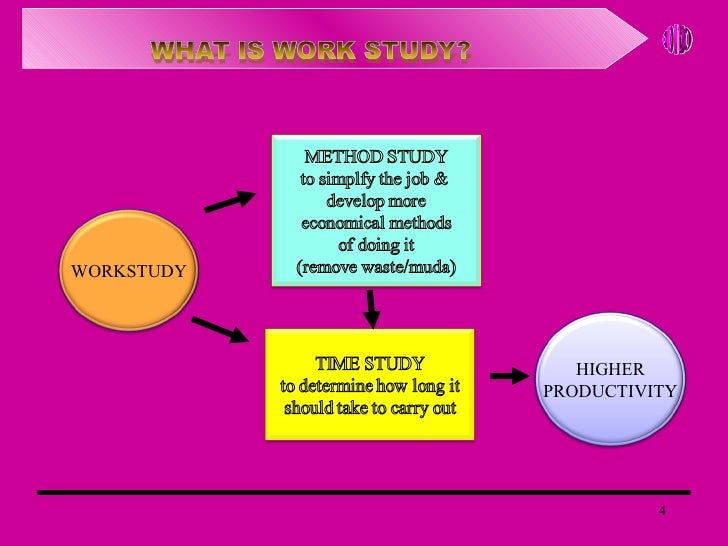 WHAT IS WORK STUDY?

WORKSTUDY

METHOD STUDY
to simplfy the job & develop more economical methods of doing it (remove waste/muda)

TIME STUDY
to determine how long it should take to carry out

HIGHER PRODUCTIVITY

4